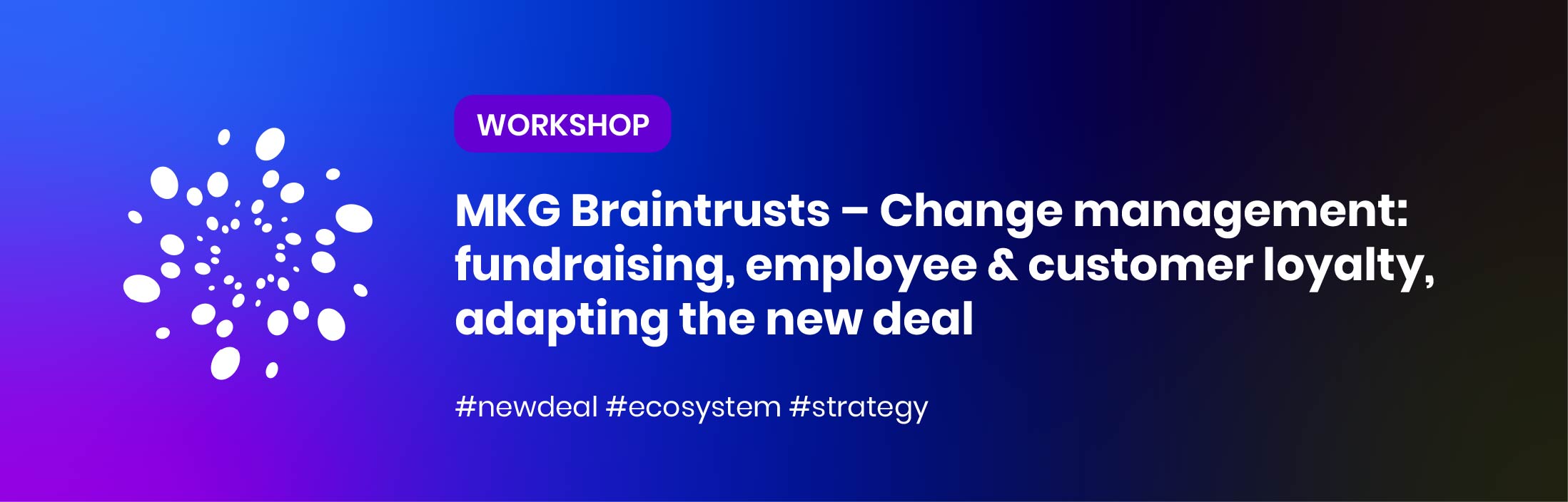 WORKSHOP

MKG Braintrusts – Change management: fundraising, employee & customer loyalty, adapting the new deal

#newdeal #ecosystem #strategy